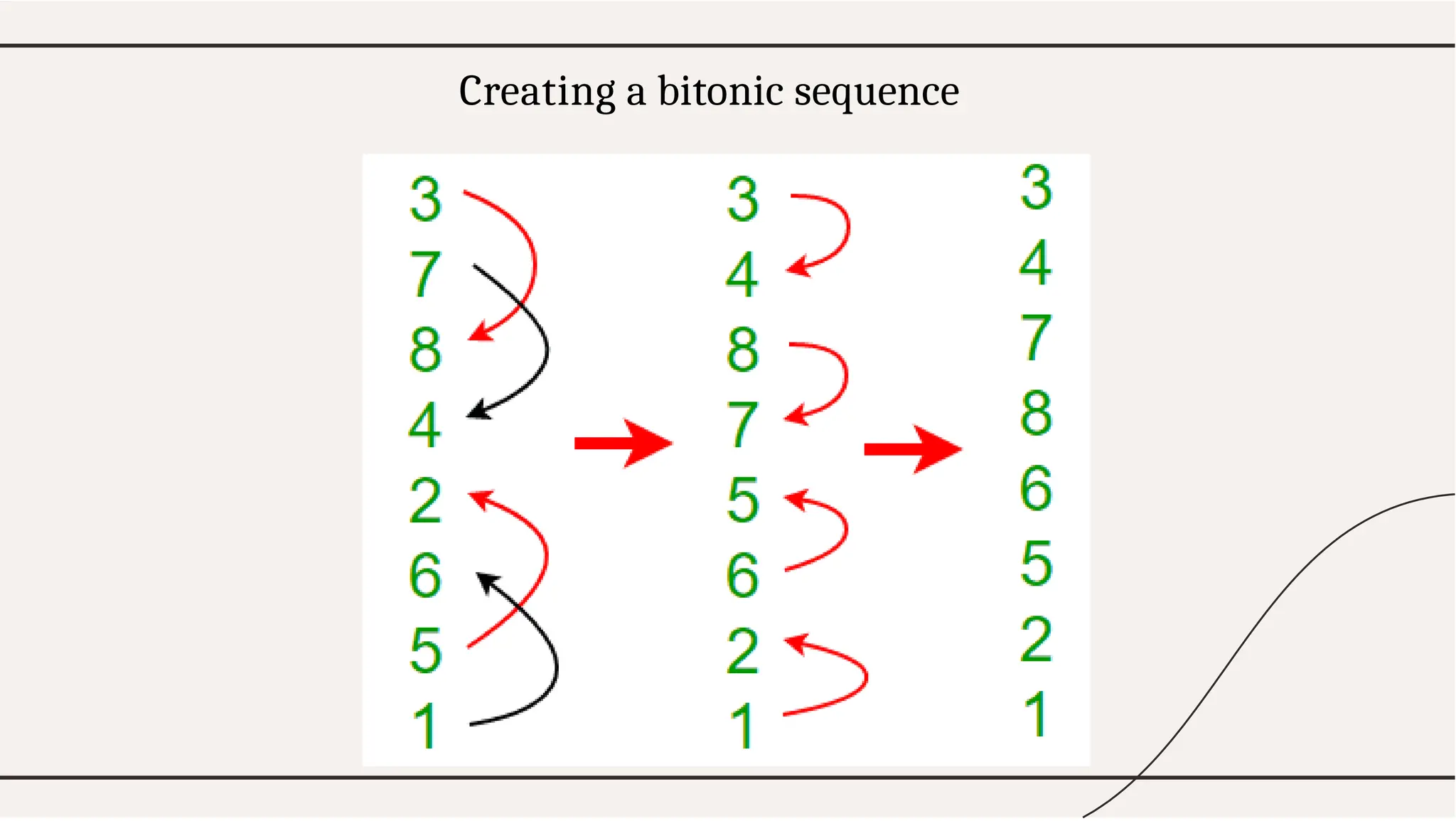 Creating a bitonic sequence

3
7
8
4
2
6
5
1

3
4
8
7
5
6
2
1

3
4
7
8
6
5
2
1